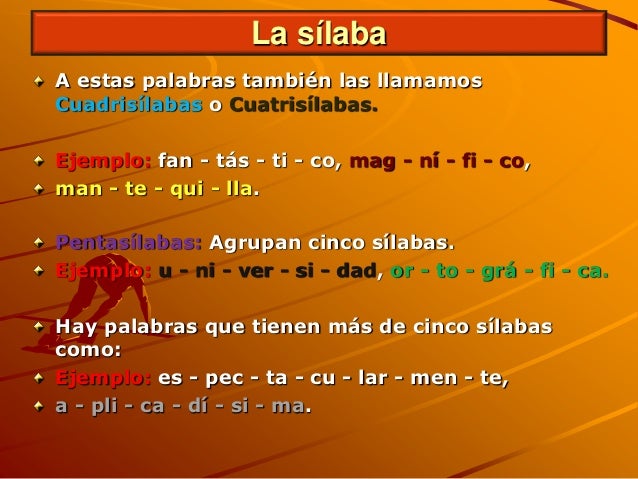 La sílaba

A estas palabras también las llamamos Cuadrisílabas o Cuatrisílabas.

Ejemplo: fan - tás - ti - co, mag - ní - fi - co,

man - te - qui - lla.

Pentasílabas: Agrupan cinco sílabas.

Ejemplo: u - ni - ver - si - dad, or - to - grá - fi - ca.

Hay palabras que tienen más de cinco sílabas como:

Ejemplo: es - pec - ta - cu - lar - men - te,

a - pli - ca - dí - si - ma.